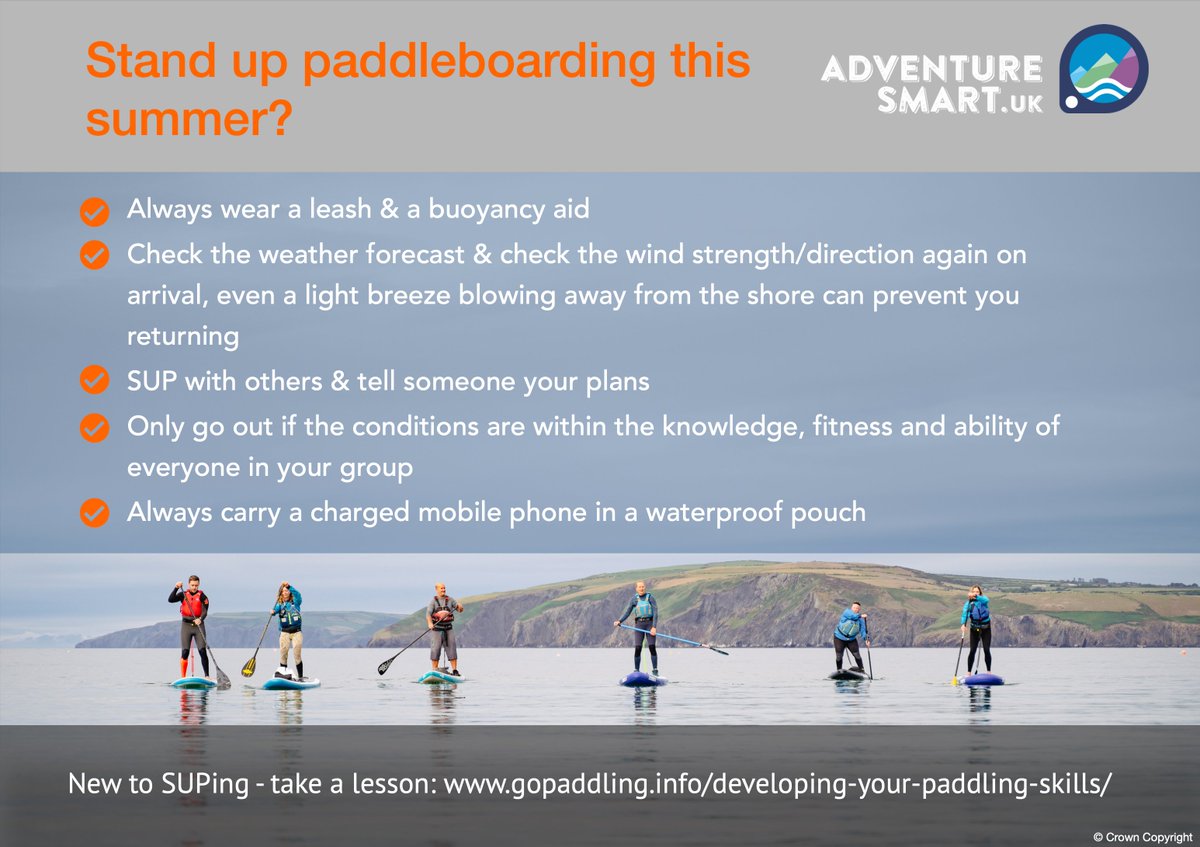 Stand up paddleboarding this summer?

ADVENTURE SMART.UK

Always wear a leash & a buoyancy aid

Check the weather forecast & check the wind strength/direction again on arrival, even a light breeze blowing away from the shore can prevent you returning

SUP with others & tell someone your plans

Only go out if the conditions are within the knowledge, fitness and ability of everyone in your group

Always carry a charged mobile phone in a waterproof pouch

New to SUPing - take a lesson: www.gopaddling.info/developing-your-paddling-skills/

© Crown Copyright